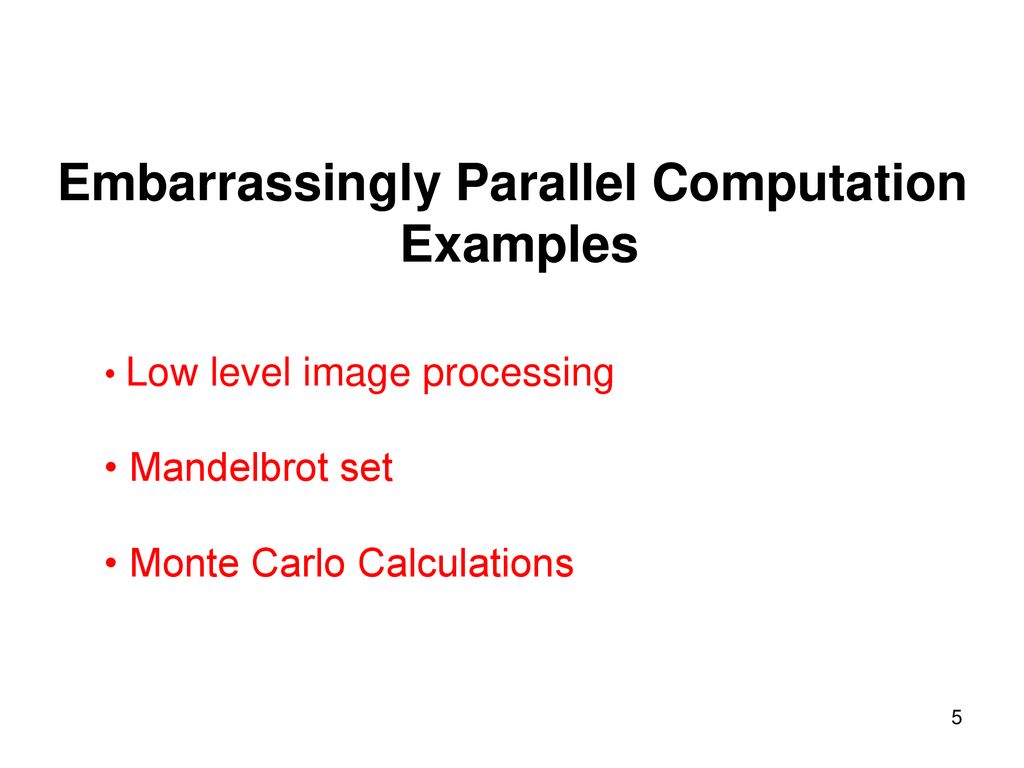 Embarrassingly Parallel Computation Examples

• Low level image processing

• Mandelbrot set

• Monte Carlo Calculations

5